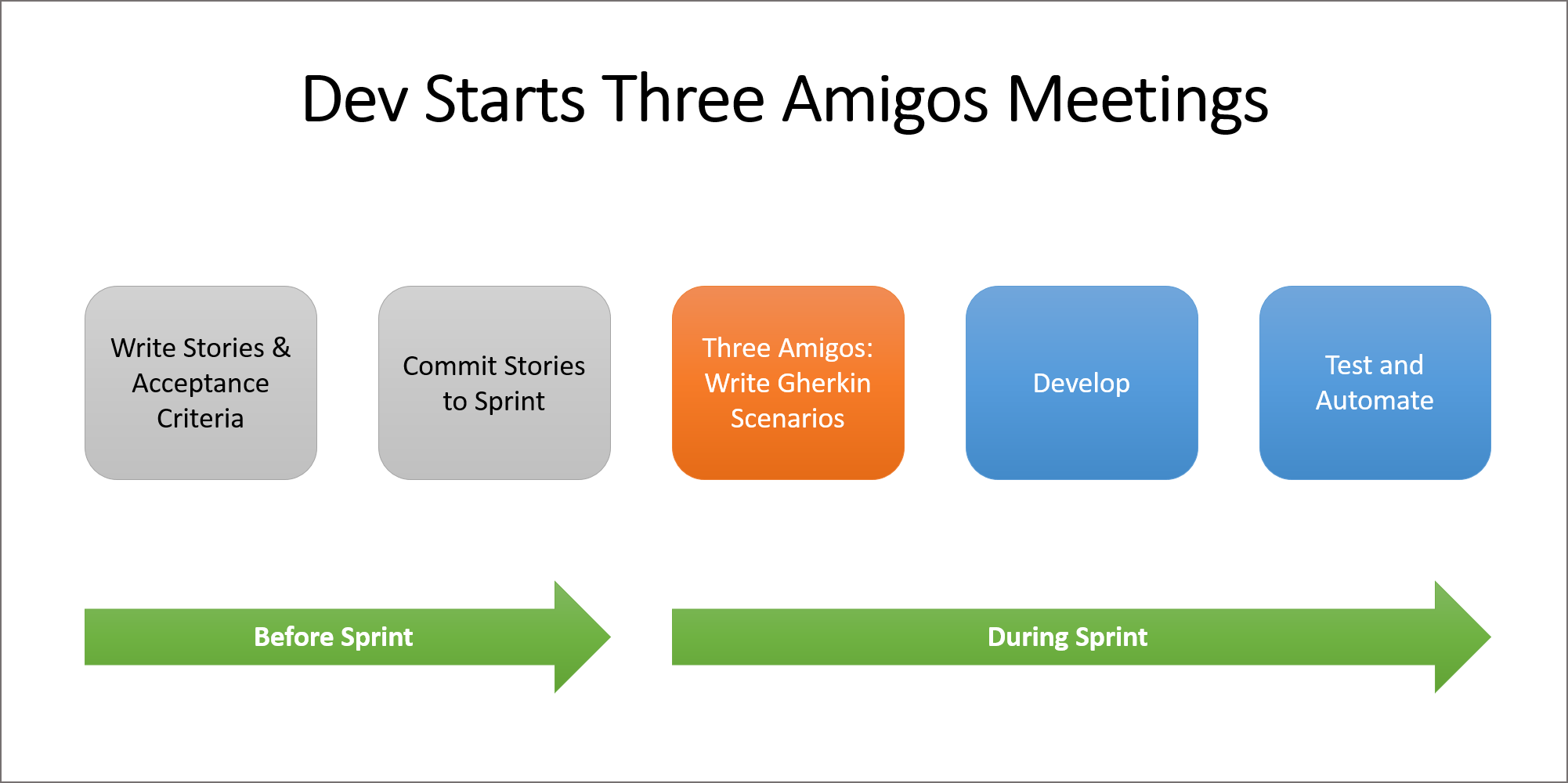 Dev Starts Three Amigos Meetings

Write Stories & Acceptance Criteria

Commit Stories to Sprint

Three Amigos: Write Gherkin Scenarios

Develop

Test and Automate

Before Sprint

During Sprint